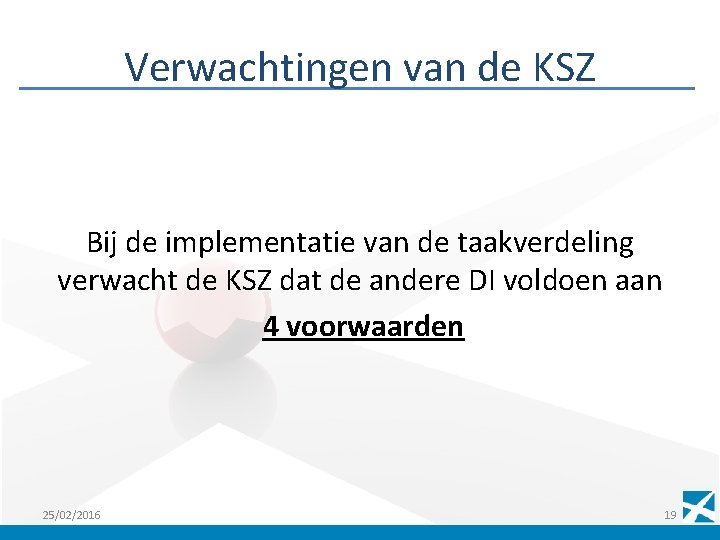 Verwachtingen van de KSZ

Bij de implementatie van de taakverdeling verwacht de KSZ dat de andere DI voldoen aan

4 voorwaarden

25/02/2016

19